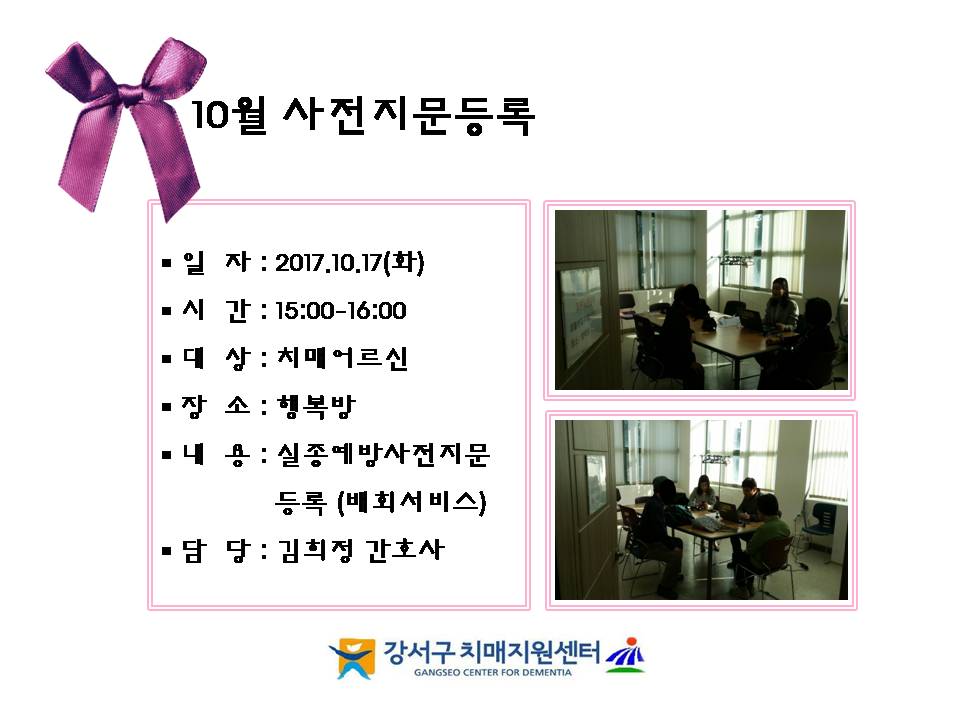 10월 사전지문등록

▪ 일 자 : 2017.10.17(화)
▪ 시 간 : 15:00-16:00
▪ 대 상 : 치매어르신
▪ 장 소 : 행복방
▪ 내 용 : 실종예방사전지문 등록 (배회서비스)
▪ 담 당 : 김희정 간호사

강서구 치매지원센터
GANGSEO CENTER FOR DEMENTIA